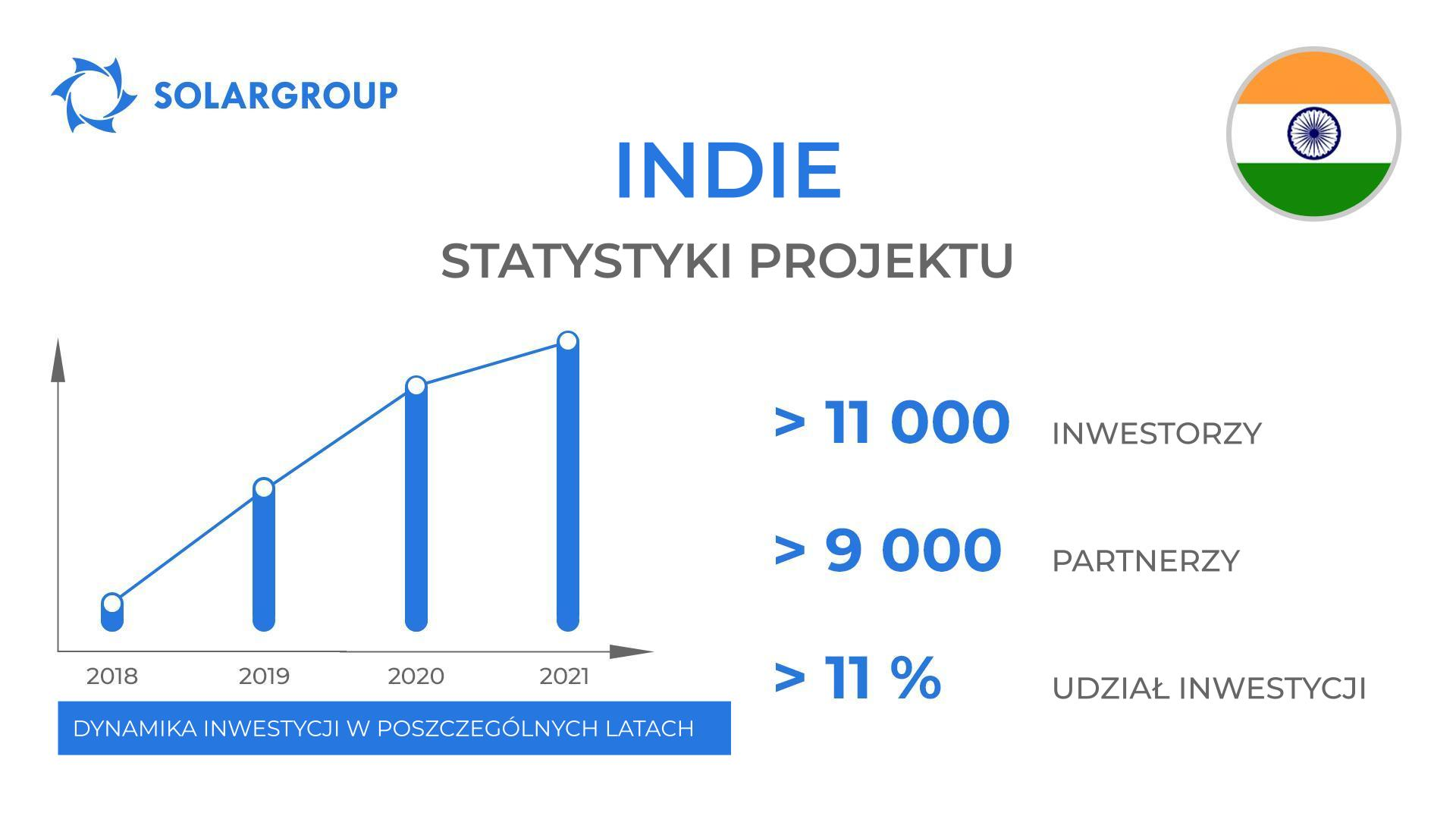 SOLARGROUP

INDIE

STATYSTYKI PROJEKTU

2018 2019 2020 2021

DYNAMIKA INWESTYCJI W POSZCZEGÓLNYCH LATACH

> 11 000 INWESTORZY

> 9 000 PARTNERZY

> 11 % UDZIAŁ INWESTYCJI